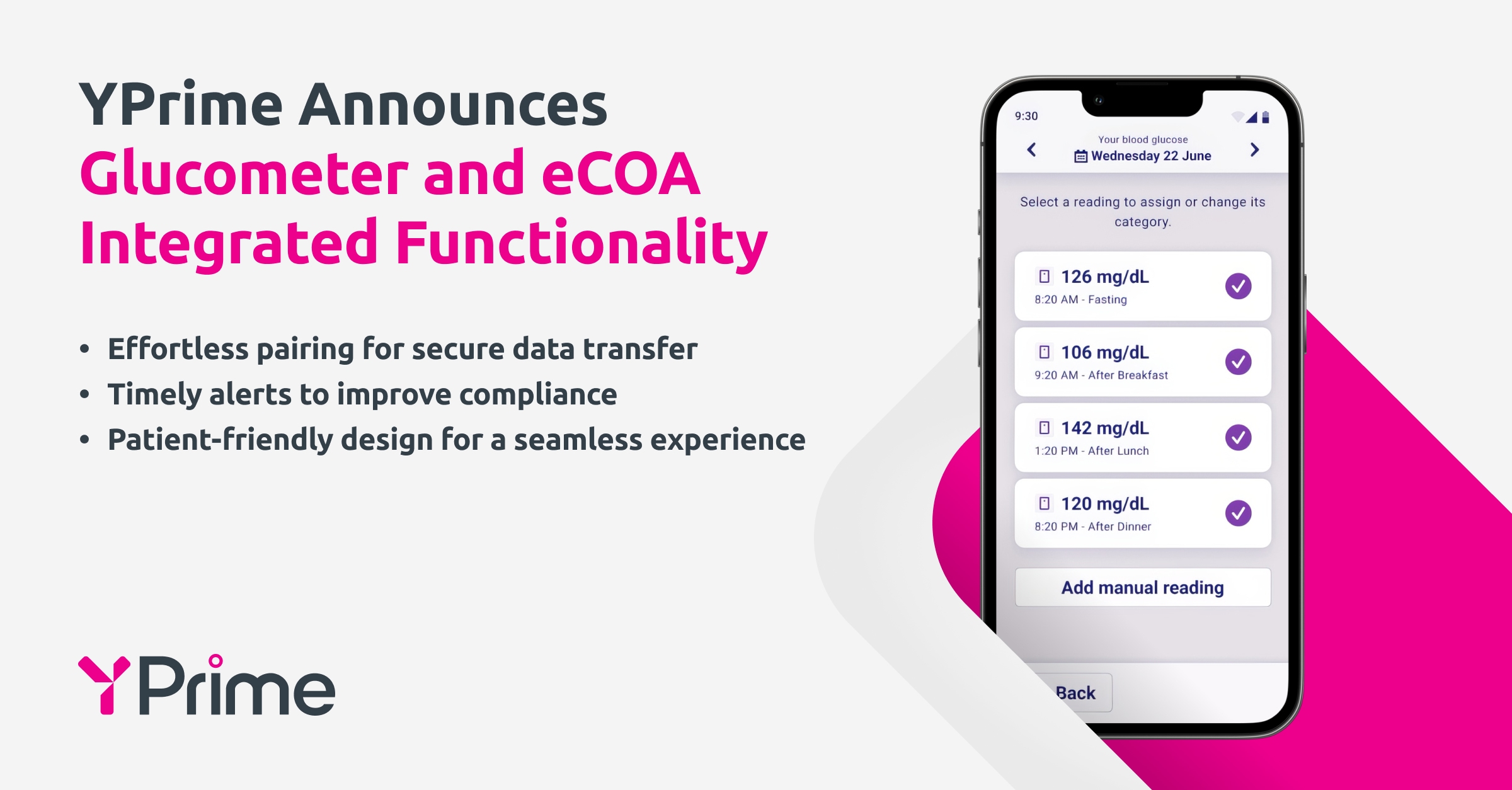 YPrime Announces
Glucometer and eCOA Integrated Functionality

• Effortless pairing for secure data transfer
• Timely alerts to improve compliance
• Patient-friendly design for a seamless experience

YPrime

9:30

Your blood glucose
Wednesday 22 June

Select a reading to assign or change its category.

126 mg/dL
8:20 AM - Fasting

106 mg/dL
9:20 AM - After Breakfast

142 mg/dL
1:20 PM - After Lunch

120 mg/dL
8:20 PM - After Dinner

Add manual reading

Back